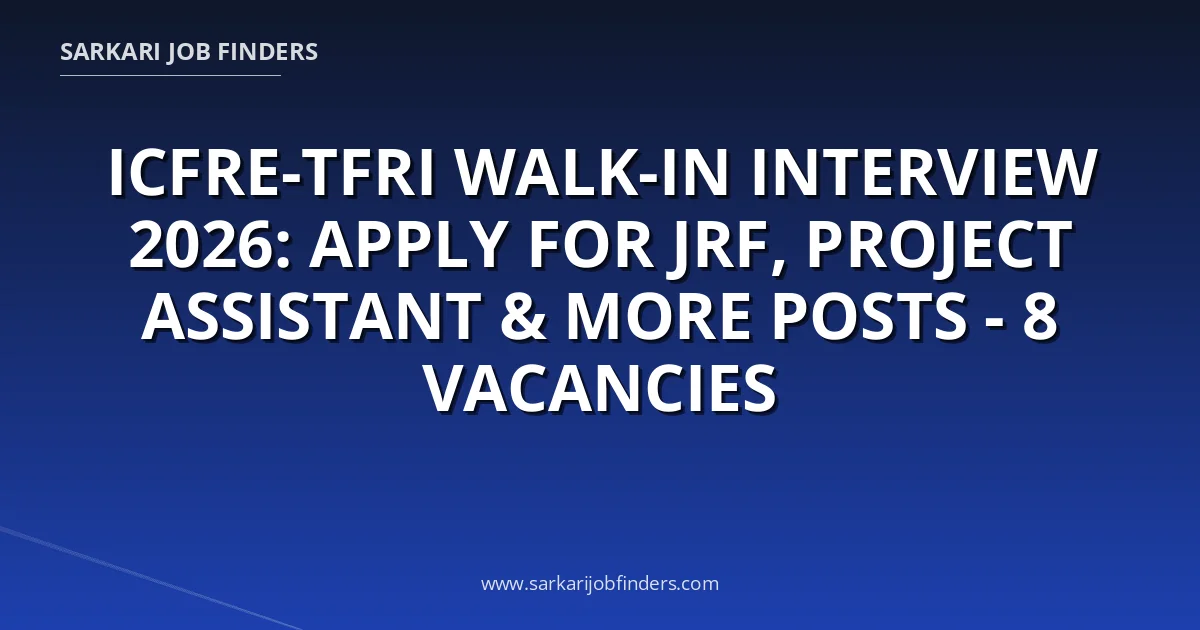 SARKARI JOB FINDERS

ICFRE-TFRI WALK-IN INTERVIEW 2026: APPLY FOR JRF, PROJECT ASSISTANT & MORE POSTS - 8 VACANCIES

www.sarkarijobfinders.com